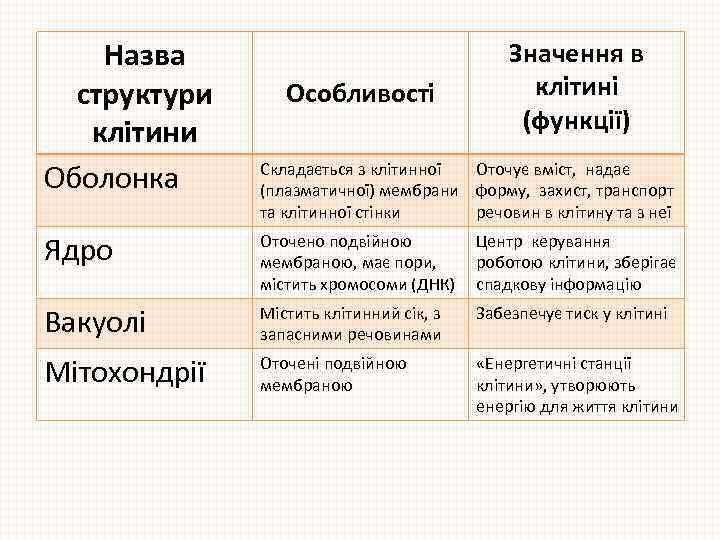 | Назва структури клітини | Особливості | Значення в клітині (функції) |
|---|---|---|
| Оболонка | Складається з клітинної (плазматичної) мембрани та клітинної стінки | Оточує вміст, надає форму, захист, транспорт речовин в клітину та з неї |
| Ядро | Оточено подвійною мембраною, має пори, містить хромосоми (ДНК) | Центр керування роботою клітини, зберігає спадкову інформацію |
| Вакуолі | Містить клітинний сік, з запасними речовинами | Забезпечує тиск у клітині |
| Мітохондрії | Оточені подвійною мембраною | «Енергетичні станції клітини», утворюють енергію для життя клітини |